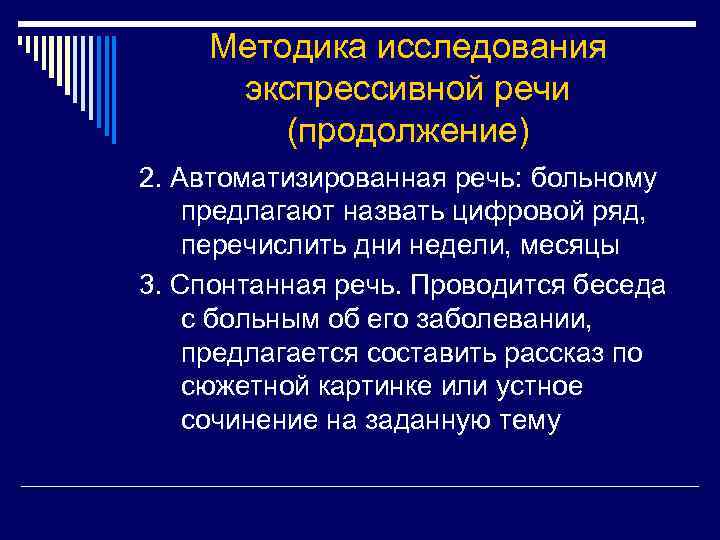 Методика исследования экспрессивной речи (продолжение)

2. Автоматизированная речь: больному предлагают назвать цифровой ряд, перечислить дни недели, месяцы

3. Спонтанная речь. Проводится беседа с больным об его заболевании, предлагается составить рассказ по сюжетной картинке или устное сочинение на заданную тему